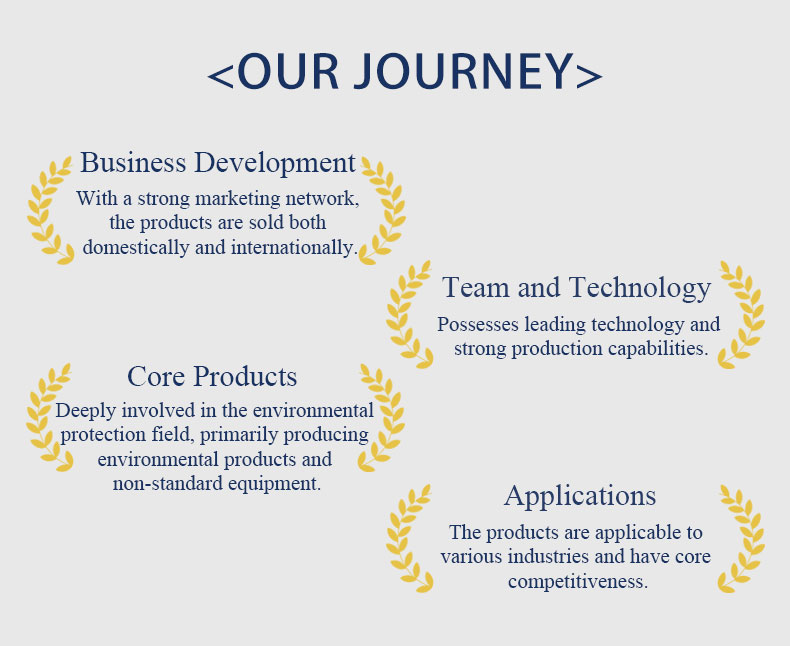 <OUR JOURNEY>

Business Development
With a strong marketing network, the products are sold both domestically and internationally.

Team and Technology
Possesses leading technology and strong production capabilities.

Core Products
Deeply involved in the environmental protection field, primarily producing environmental products and non-standard equipment.

Applications
The products are applicable to various industries and have core competitiveness.